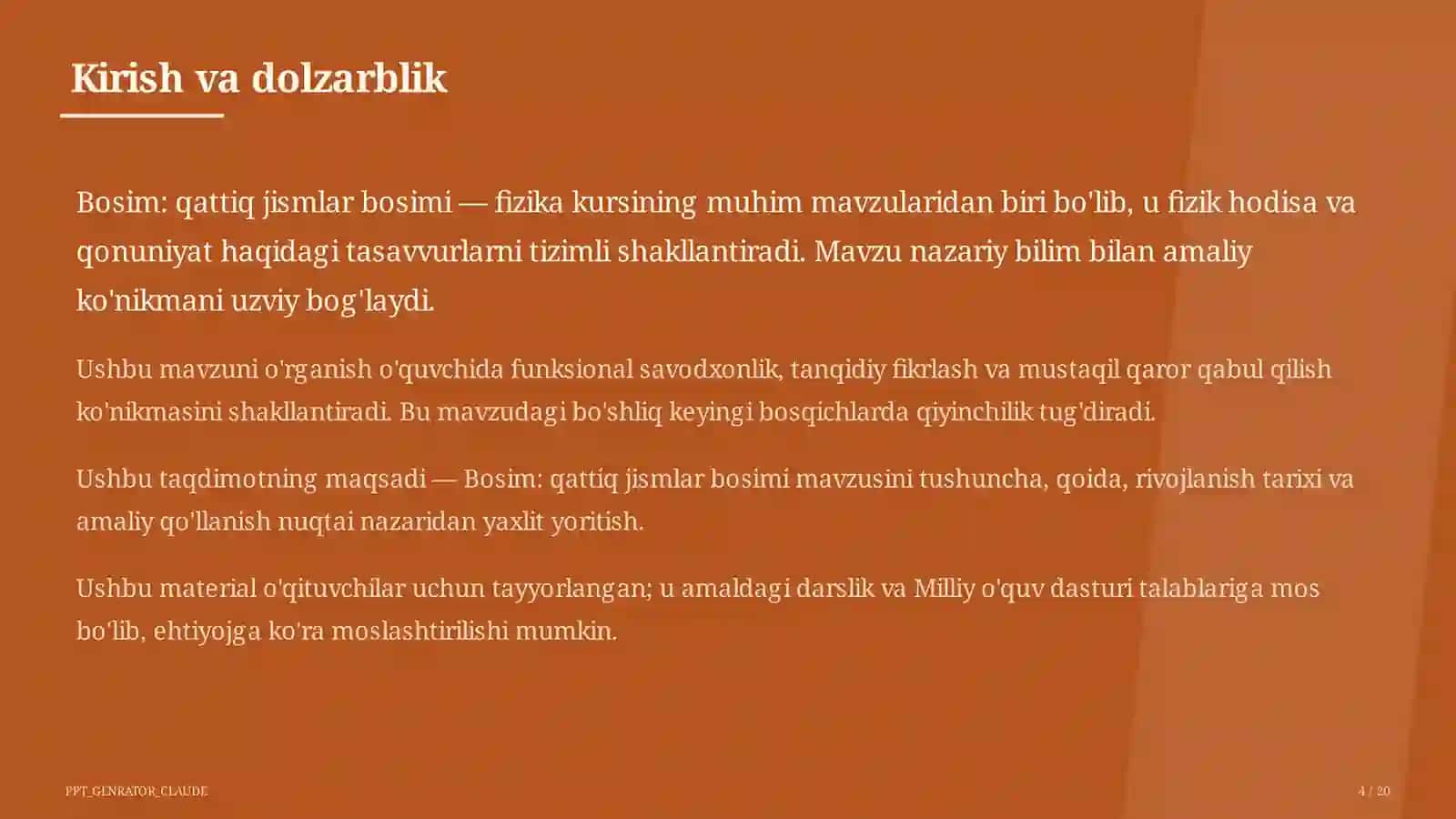 Kirish va dolzarblik

Bosim: qattiq jismlar bosimi — fizika kursining muhim mavzularidan biri bo'lib, u fizik hodisa va qonuniyat haqidagi tasavvurlarni tizimli shakllantiradi. Mavzu nazariy bilim bilan amaliy ko'nikmani uzviy bog'laydi.

Ushbu mavzuni o'rganish o'quvchida funksional savodxonlik, tanqidiy fikrlash va mustaqil qaror qabul qilish ko'nikmasini shakllantiradi. Bu mavzudagi bo'shliq keyingi bosqichlarda qiyinchilik tug'diradi.

Ushbu taqdimotning maqsadi — Bosim: qattiq jismlar bosimi mavzusini tushuncha, qoida, rivojlanish tarixi va amaliy qo'llanish nuqtai nazaridan yaxlit yoritish.

Ushbu material o'qituvchilar uchun tayyorlangan; u amaldagi darslik va Milliy o'quv dasturi talablariga mos bo'lib, ehtiyojga ko'ra moslashtirilishi mumkin.

PPT_GENRATOR_CLAUDE

4 / 20